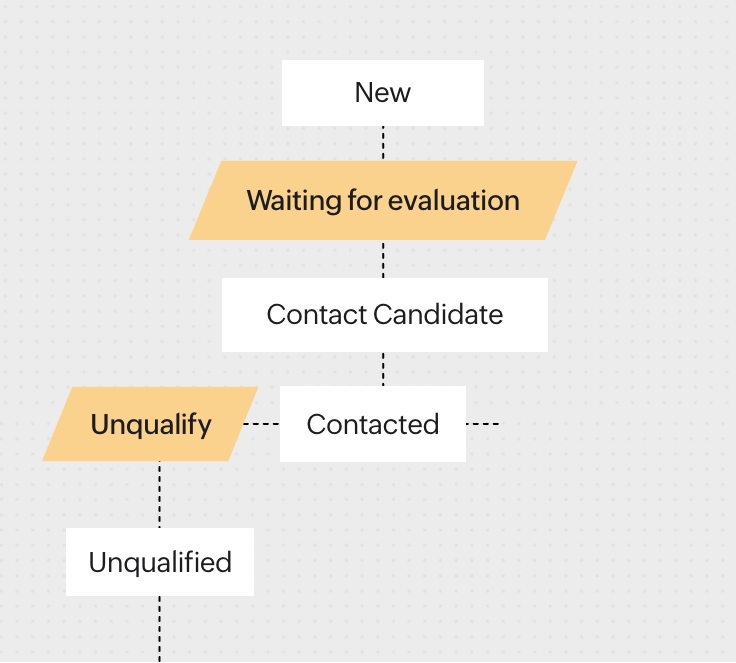 New

Waiting for evaluation

Contact Candidate

Unqualify

Contacted

Unqualified